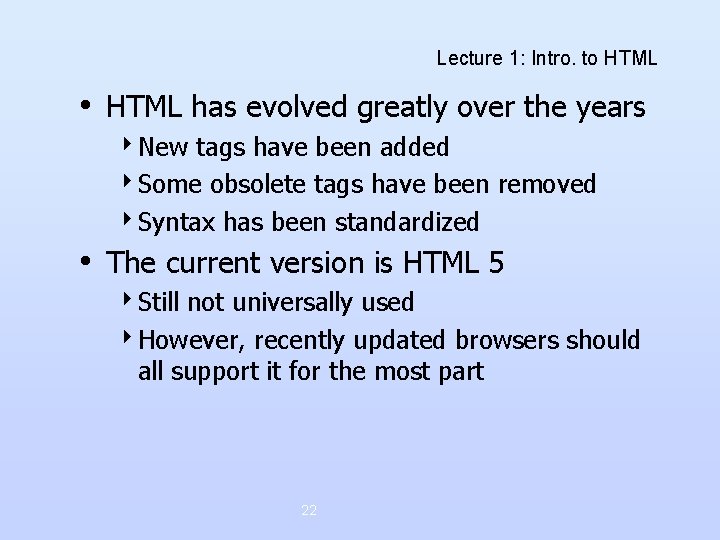 Lecture 1: Intro. to HTML

• HTML has evolved greatly over the years
‣ New tags have been added
‣ Some obsolete tags have been removed
‣ Syntax has been standardized

• The current version is HTML 5
‣ Still not universally used
‣ However, recently updated browsers should all support it for the most part

22